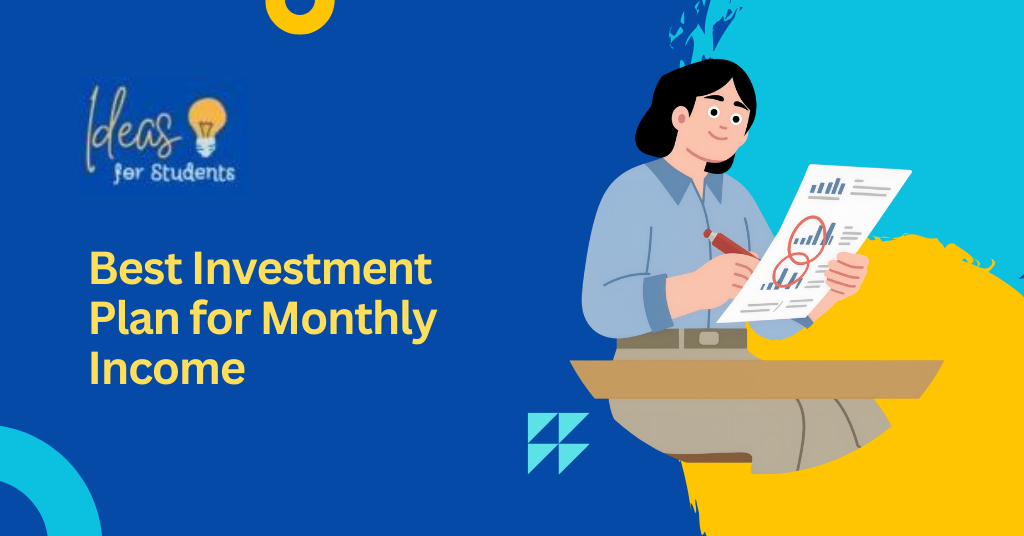 Ideas for Students

Best Investment Plan for Monthly Income